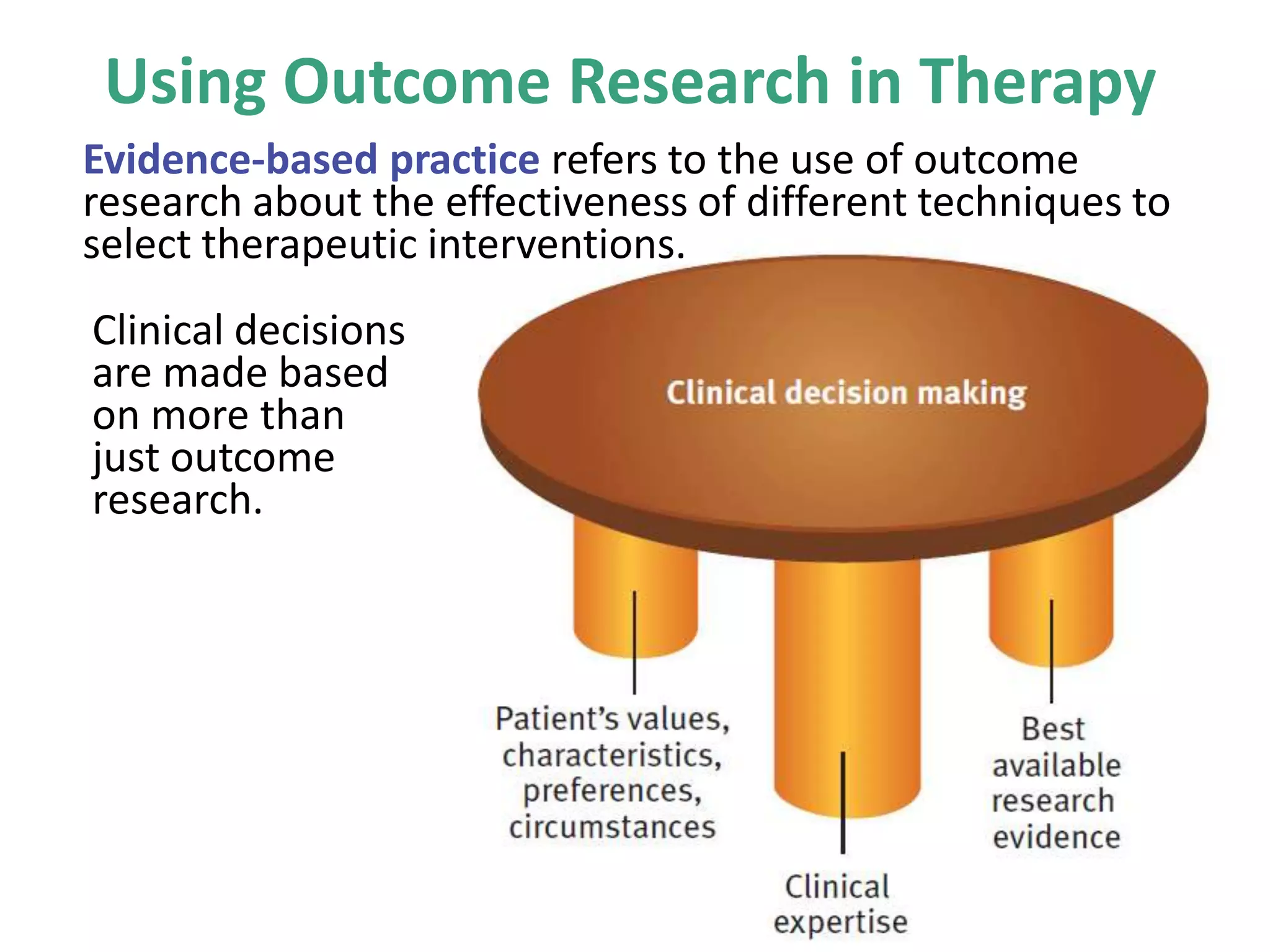 Using Outcome Research in Therapy

Evidence-based practice refers to the use of outcome research about the effectiveness of different techniques to select therapeutic interventions.

Clinical decisions are made based on more than just outcome research.

Clinical decision making

Patient's values, characteristics, preferences, circumstances

Clinical expertise

Best available research evidence